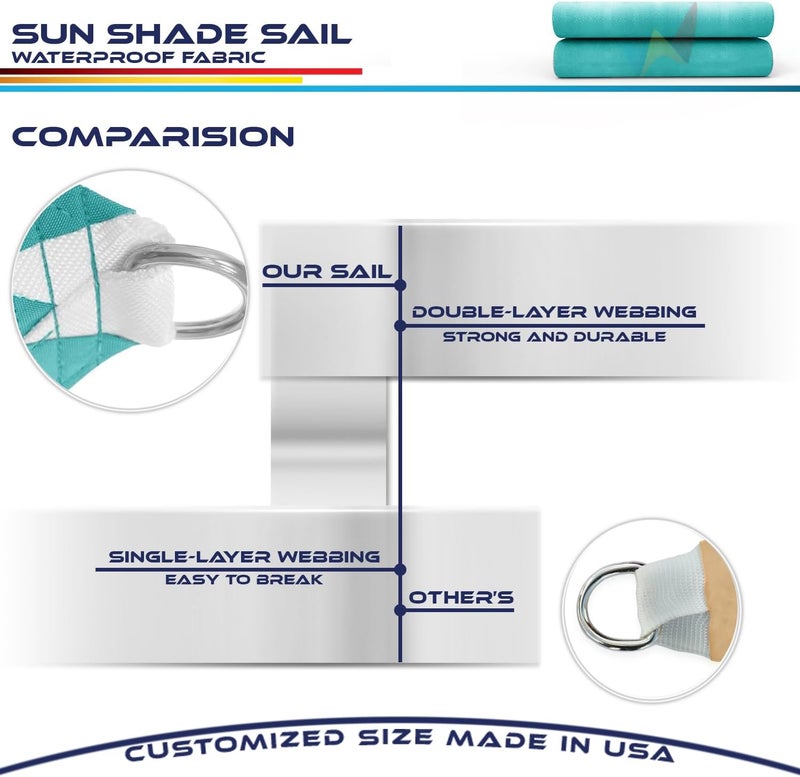 SUN SHADE SAIL
WATERPROOF FABRIC

COMPARISION

OUR SAIL

DOUBLE-LAYER WEBBING
STRONG AND DURABLE

SINGLE-LAYER WEBBING
EASY TO BREAK

OTHER'S

CUSTOMIZED SIZE MADE IN USA